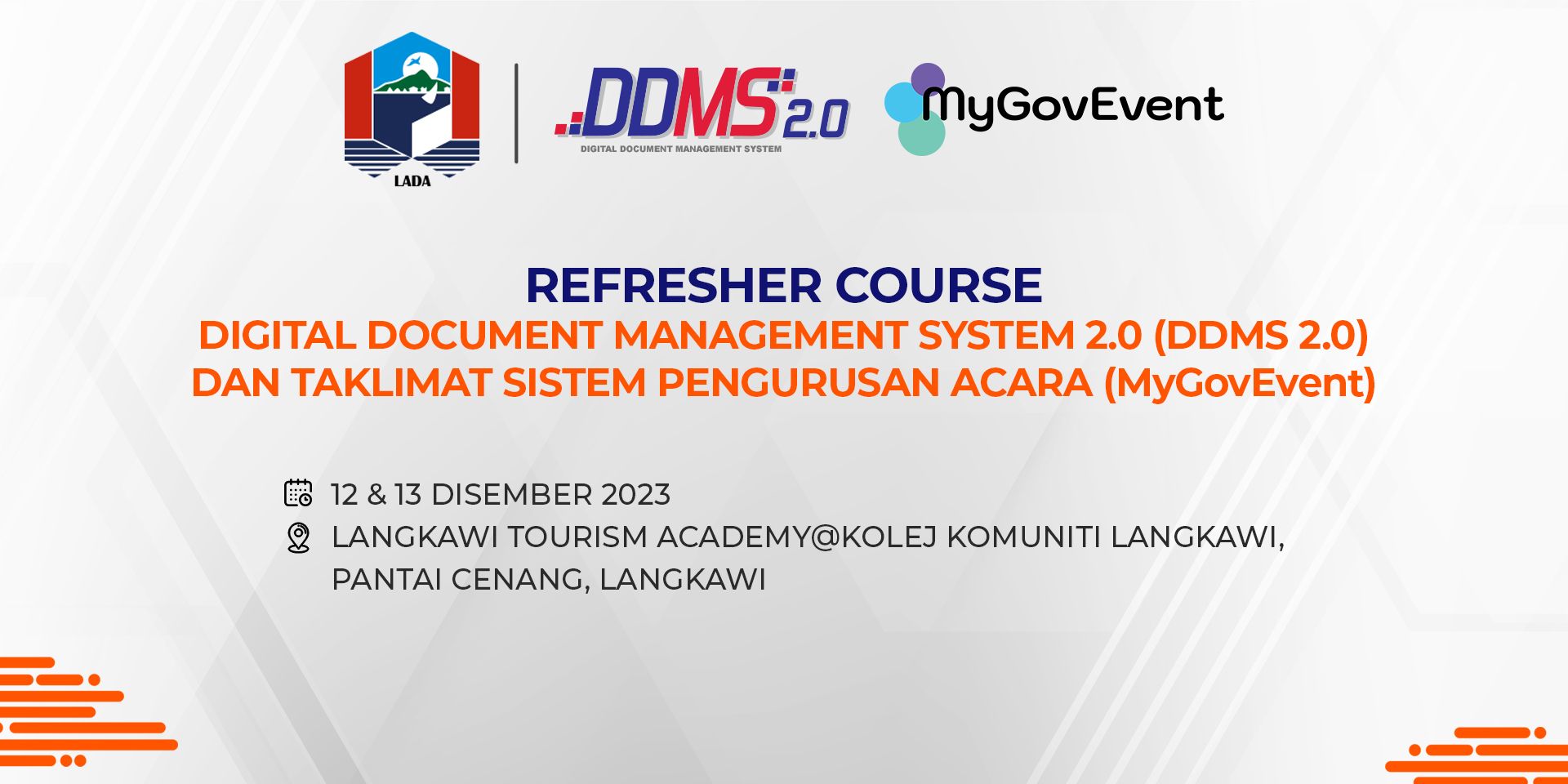 LADA

DDMS 2.0
DIGITAL DOCUMENT MANAGEMENT SYSTEM

MyGovEvent

REFRESHER COURSE
DIGITAL DOCUMENT MANAGEMENT SYSTEM 2.0 (DDMS 2.0)
DAN TAKLIMAT SISTEM PENGURUSAN ACARA (MyGovEvent)

12 & 13 DISEMBER 2023
LANGKAWI TOURISM ACADEMY@KOLEJ KOMUNITI LANGKAWI, PANTAI CENANG, LANGKAWI